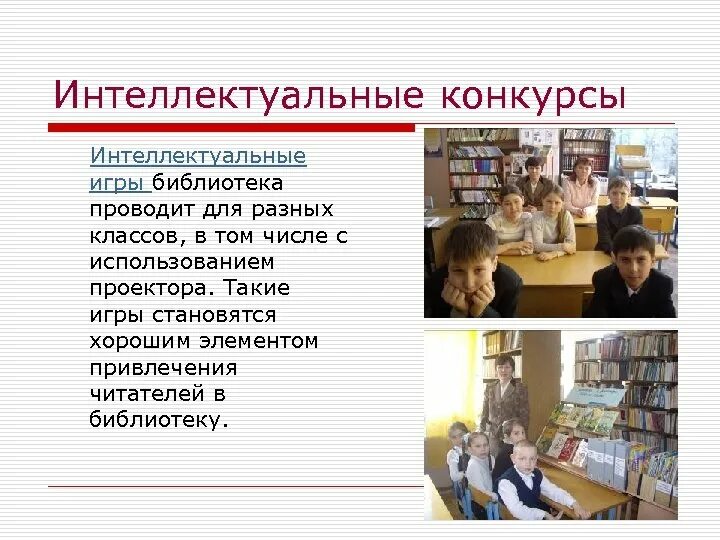 Интеллектуальные конкурсы

Интеллектуальные игры библиотека проводит для разных классов, в том числе с использованием проектора. Такие игры становятся хорошим элементом привлечения читателей в библиотеку.